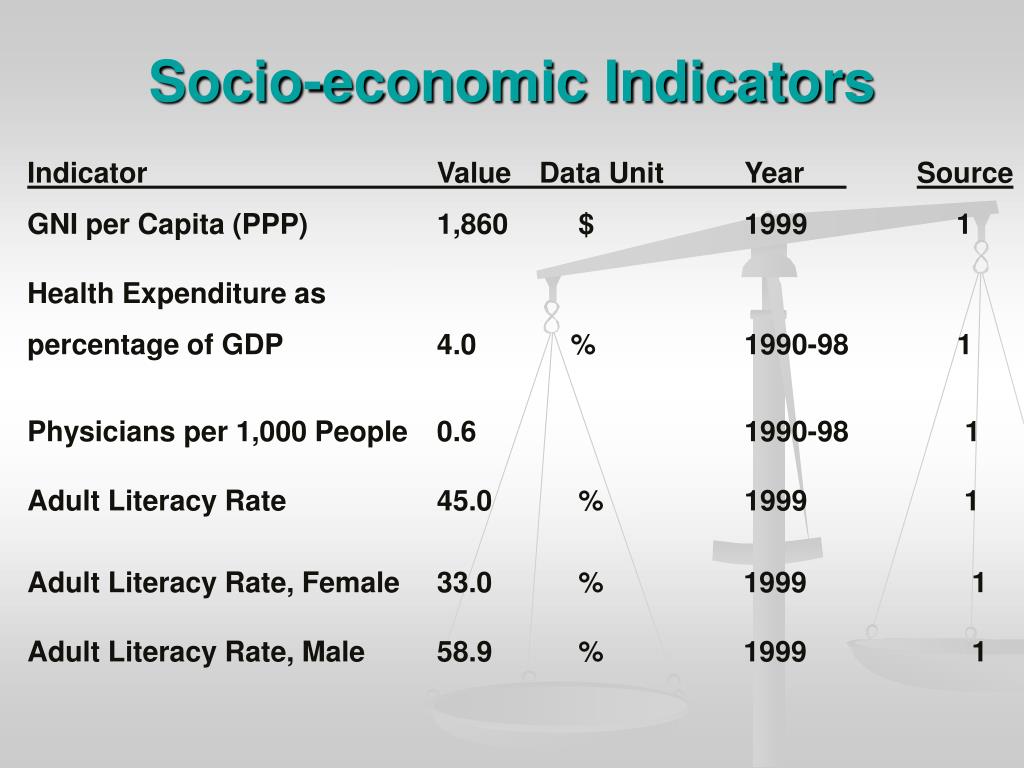 Socio-economic Indicators

| Indicator | Value | Data Unit | Year | Source |
|---|---|---|---|---|
| GNI per Capita (PPP) | 1,860 | $ | 1999 | 1 |
| Health Expenditure as percentage of GDP | 4.0 | % | 1990-98 | 1 |
| Physicians per 1,000 People | 0.6 | | 1990-98 | 1 |
| Adult Literacy Rate | 45.0 | % | 1999 | 1 |
| Adult Literacy Rate, Female | 33.0 | % | 1999 | 1 |
| Adult Literacy Rate, Male | 58.9 | % | 1999 | 1 |